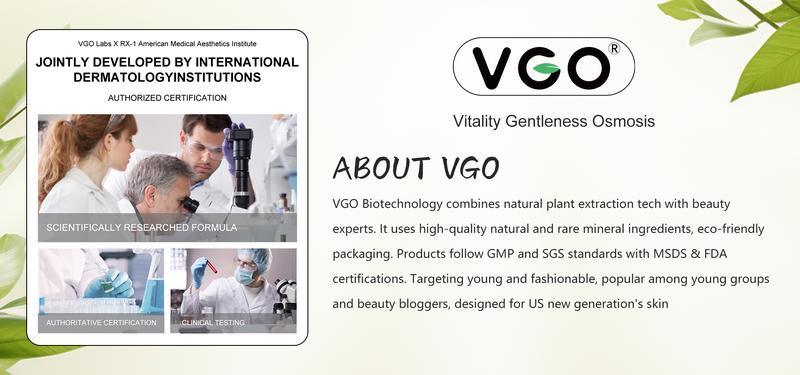 VGO Labs X RX-1 American Medical Aesthetics Institute

JOINTLY DEVELOPED BY INTERNATIONAL DERMATOLOGYINSTITUTIONS

AUTHORIZED CERTIFICATION

SCIENTIFICALLY RESEARCHED FORMULA

AUTHORITATIVE CERTIFICATION

CLINICAL TESTING

VGO®

Vitality Gentleness Osmosis

ABOUT VGO

VGO Biotechnology combines natural plant extraction tech with beauty experts. It uses high-quality natural and rare mineral ingredients, eco-friendly packaging. Products follow GMP and SGS standards with MSDS & FDA certifications. Targeting young and fashionable, popular among young groups and beauty bloggers, designed for US new generation's skin